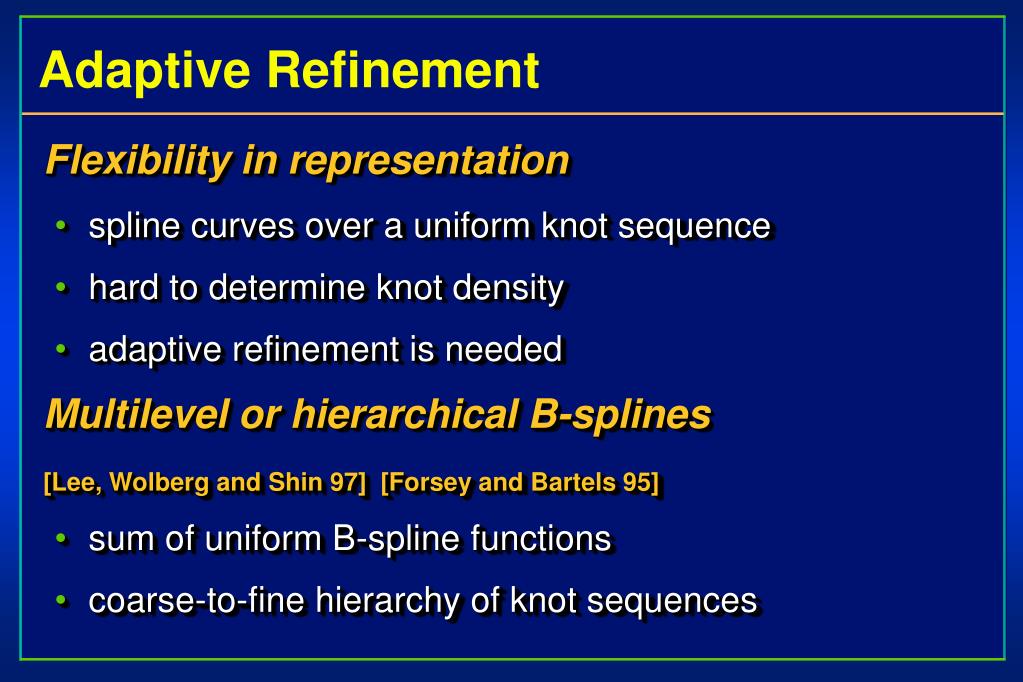 Adaptive Refinement

Flexibility in representation

• spline curves over a uniform knot sequence
• hard to determine knot density
• adaptive refinement is needed

Multilevel or hierarchical B-splines

[Lee, Wolberg and Shin 97] [Forsey and Bartels 95]

• sum of uniform B-spline functions
• coarse-to-fine hierarchy of knot sequences